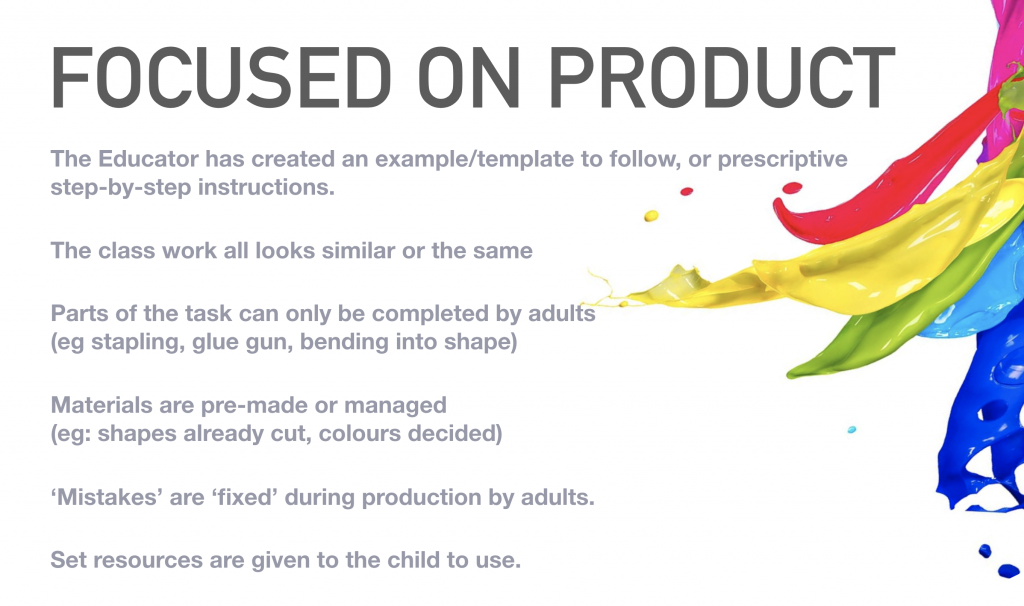 FOCUSED ON PRODUCT

The Educator has created an example/template to follow, or prescriptive step-by-step instructions.

The class work all looks similar or the same

Parts of the task can only be completed by adults
(eg stapling, glue gun, bending into shape)

Materials are pre-made or managed
(eg: shapes already cut, colours decided)

‘Mistakes’ are ‘fixed’ during production by adults.

Set resources are given to the child to use.